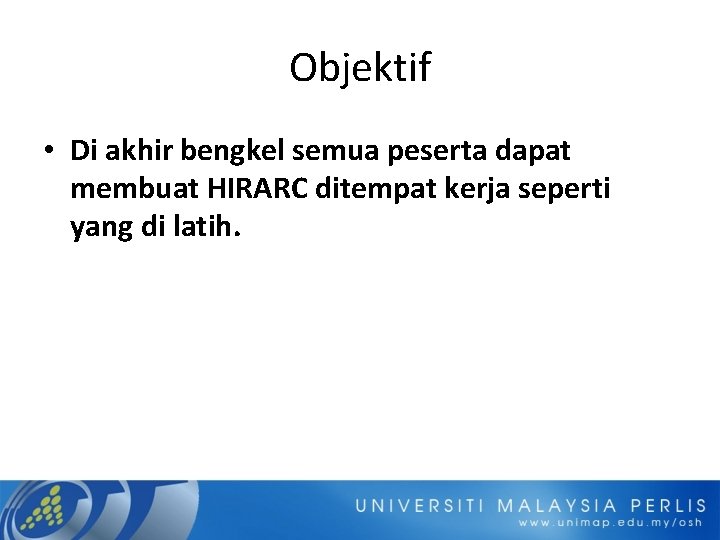 Objektif

• Di akhir bengkel semua peserta dapat membuat HIRARC ditempat kerja seperti yang di latih.

UNIVERSITI MALAYSIA PERLIS
www.unimap.edu.my/osh